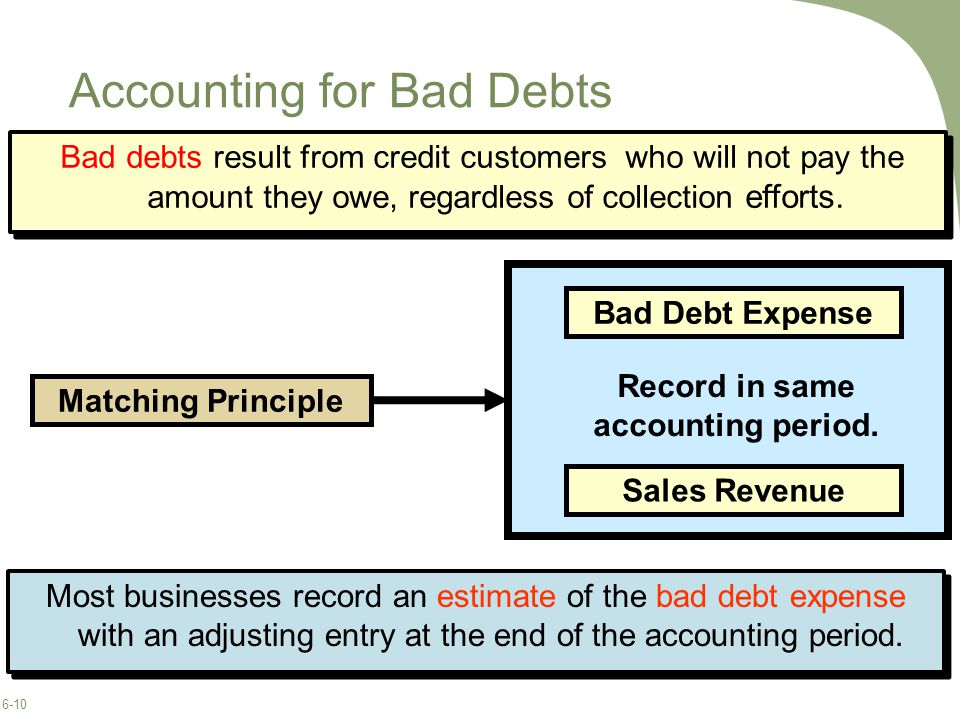 Accounting for Bad Debts

Bad debts result from credit customers who will not pay the amount they owe, regardless of collection efforts.

Matching Principle

Bad Debt Expense

Record in same accounting period.

Sales Revenue

Most businesses record an estimate of the bad debt expense with an adjusting entry at the end of the accounting period.

6-10